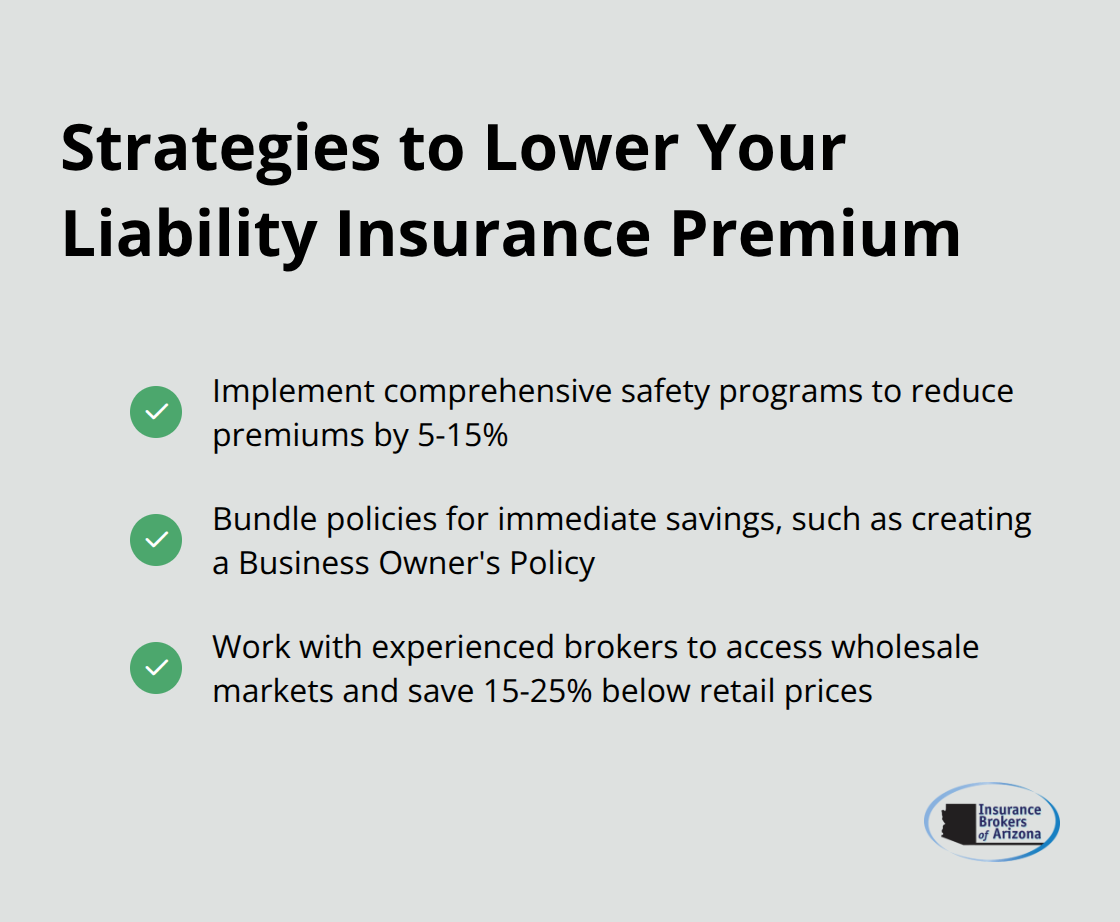 Strategies to Lower Your Liability Insurance Premium

Implement comprehensive safety programs to reduce premiums by 5-15%

Bundle policies for immediate savings, such as creating a Business Owner's Policy

Work with experienced brokers to access wholesale markets and save 15-25% below retail prices

Insurance Brokers of Arizona